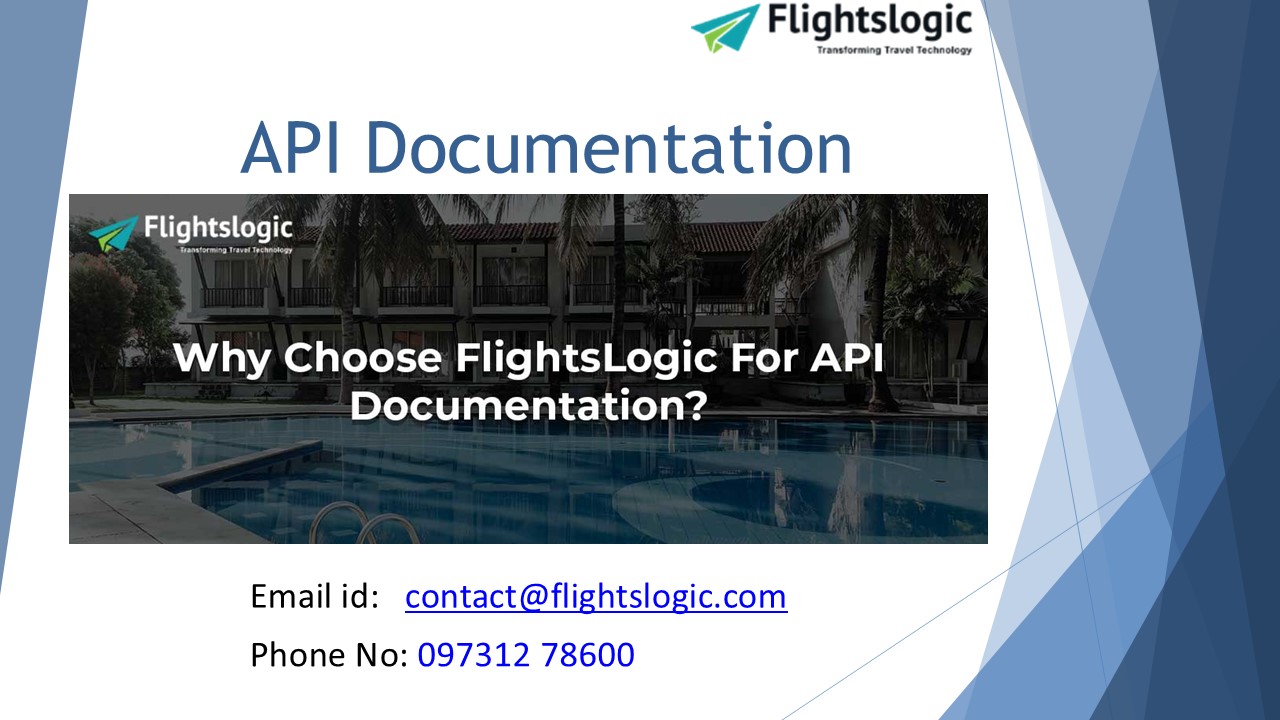 Flightslogic
Transforming Travel Technology

API Documentation

Flightslogic
Transforming Travel Technology

Why Choose FlightsLogic For API Documentation?

Email id: contact@flightslogic.com

Phone No: 097312 78600